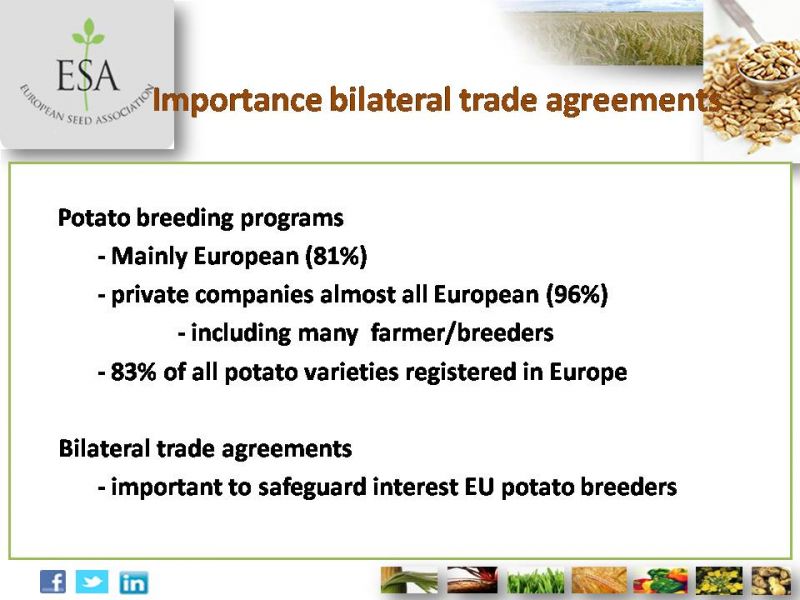 ESA
EUROPEAN SEED ASSOCIATION

Importance bilateral trade agreements

Potato breeding programs
- Mainly European (81%)
- private companies almost all European (96%)
- including many farmer/breeders
- 83% of all potato varieties registered in Europe

Bilateral trade agreements
- important to safeguard interest EU potato breeders

f
in